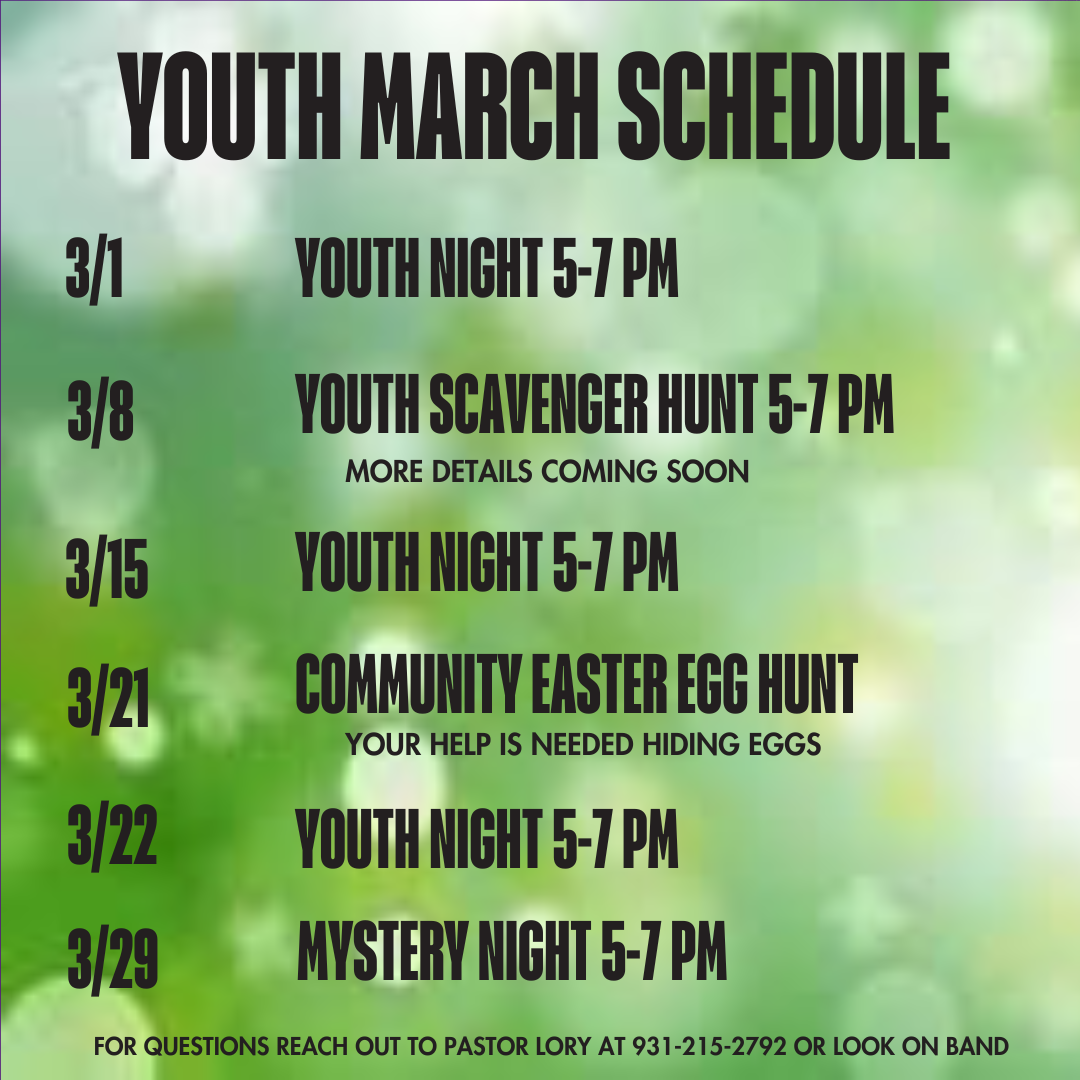 YOUTH MARCH SCHEDULE

3/1 YOUTH NIGHT 5-7 PM

3/8 YOUTH SCAVENGER HUNT 5-7 PM
MORE DETAILS COMING SOON

3/15 YOUTH NIGHT 5-7 PM

3/21 COMMUNITY EASTER EGG HUNT
YOUR HELP IS NEEDED HIDING EGGS

3/22 YOUTH NIGHT 5-7 PM

3/29 MYSTERY NIGHT 5-7 PM

FOR QUESTIONS REACH OUT TO PASTOR LORY AT 931-215-2792 OR LOOK ON BAND